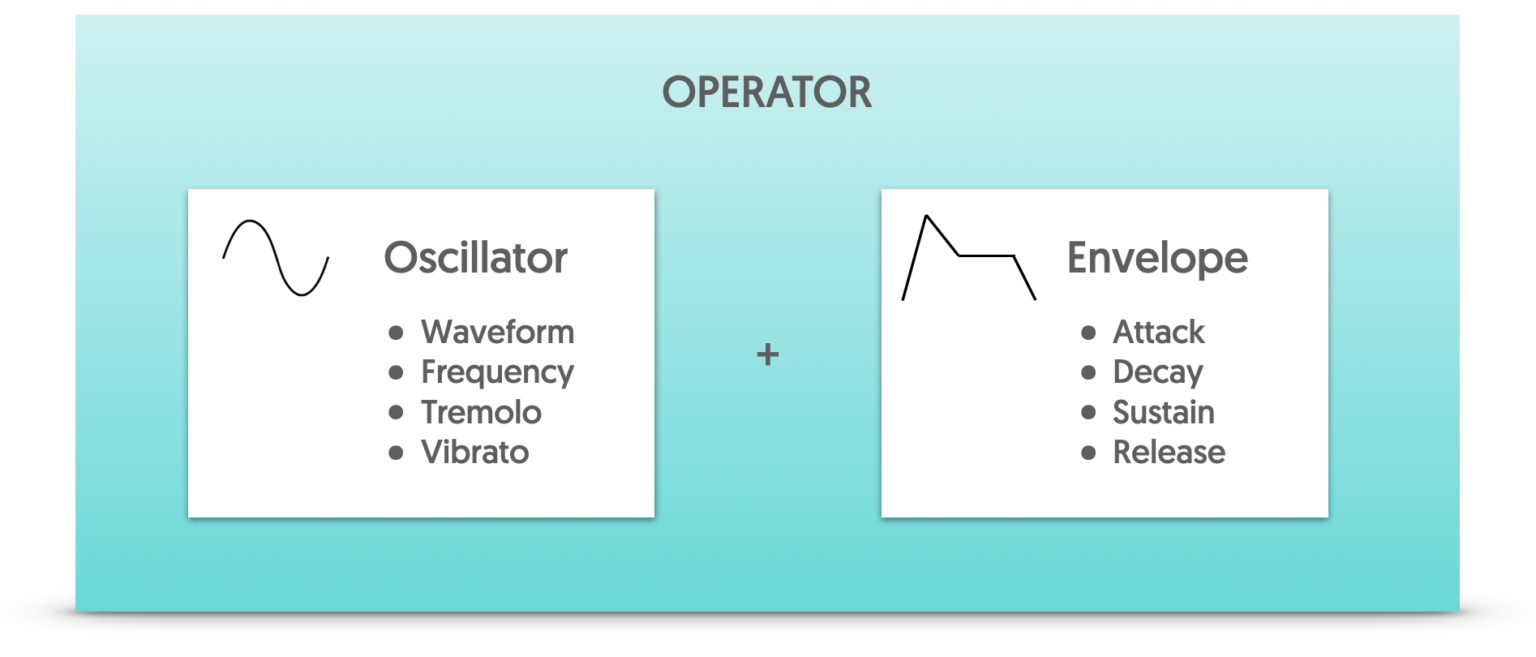 OPERATOR

Oscillator

- Waveform
- Frequency
- Tremolo
- Vibrato

+

Envelope

- Attack
- Decay
- Sustain
- Release